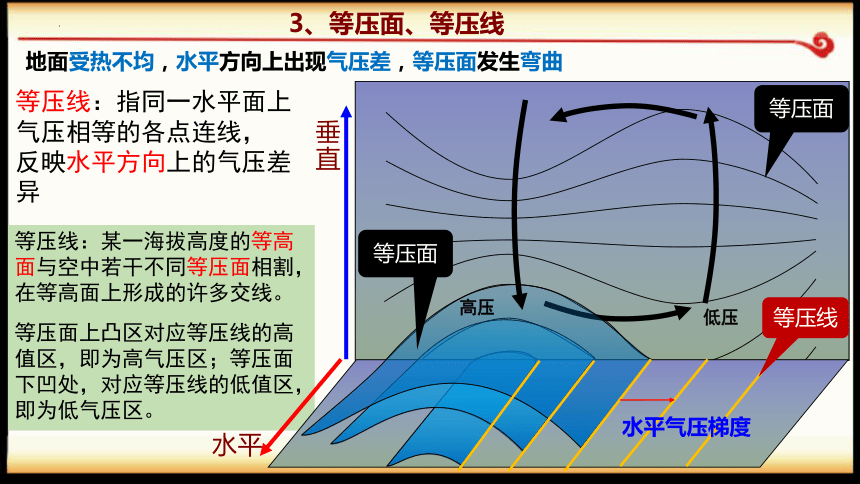 3、等压面、等压线

地面受热不均，水平方向上出现气压差，等压面发生弯曲

等压线：指同一水平面上气压相等的各点连线，反映水平方向上的气压差异

等压线：某一海拔高度的等高面与空中若干不同等压面相割，在等高面上形成的许多交线。

等压面上凸区对应等压线的高值区，即为高气压区；等压面下凹处，对应等压线的低值区，即为低气压区。

垂直

水平

等压面

等压面

高压

低压

等压线

水平气压梯度